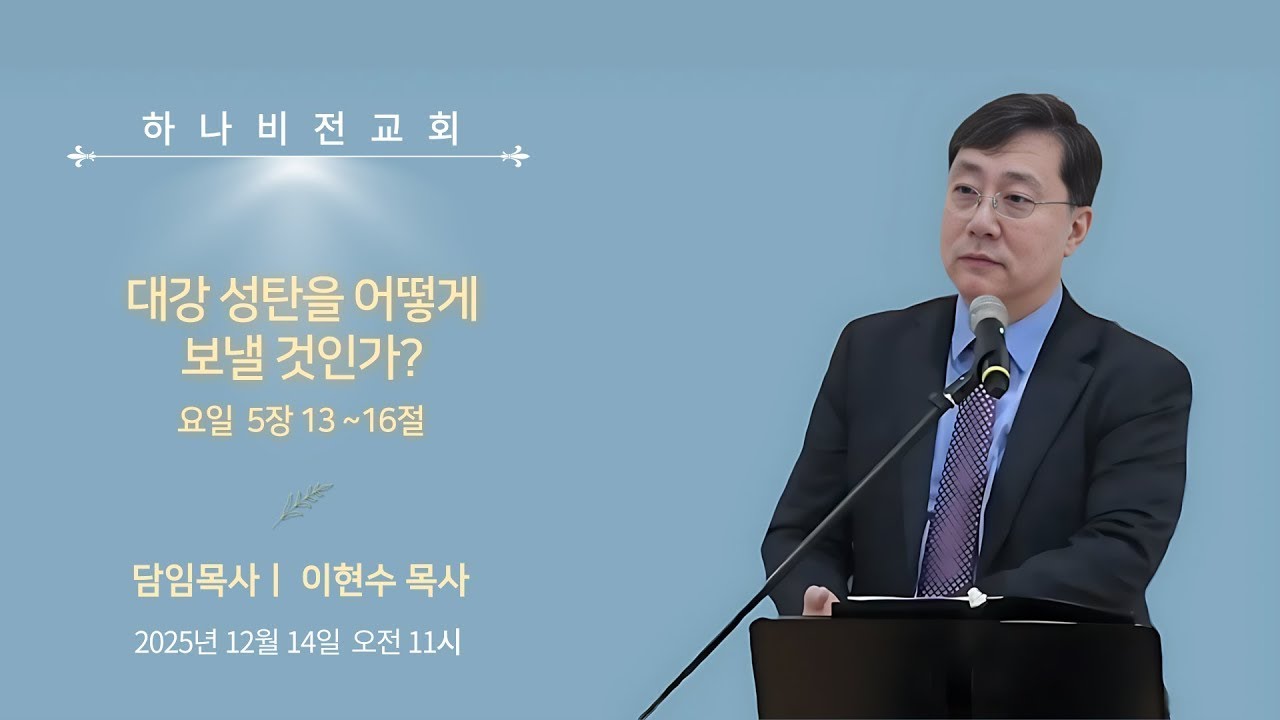 하나비전교회

대강 성탄을 어떻게 보낼 것인가?

요일 5장 13 ~16절

담임목사 | 이현수 목사

2025년 12월 14일 오전 11시